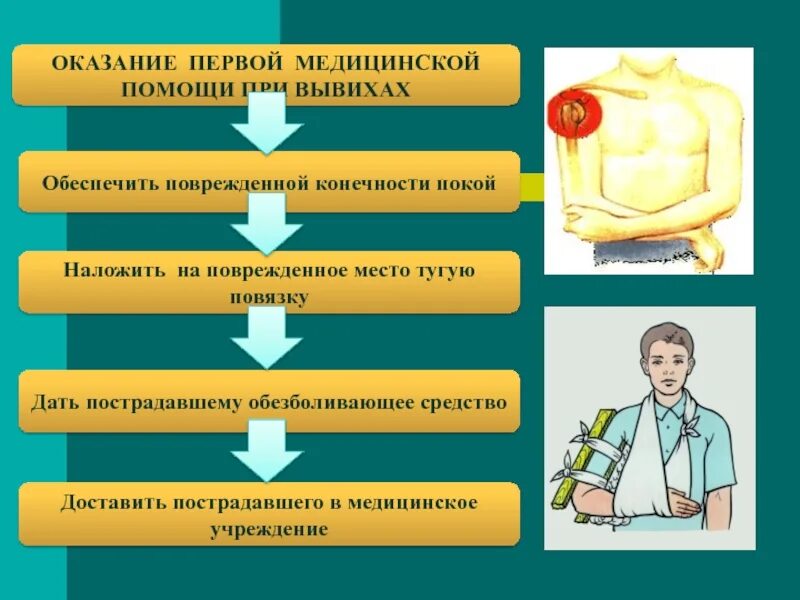 ОКАЗАНИЕ ПЕРВОЙ МЕДИЦИНСКОЙ ПОМОЩИ ПРИ ВЫВИХАХ

Обеспечить поврежденной конечности покой

Наложить на поврежденное место тугую повязку

Дать пострадавшему обезболивающее средство

Доставить пострадавшего в медицинское учреждение